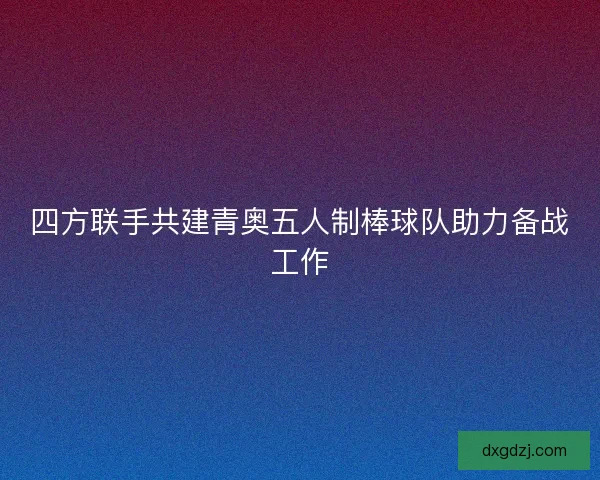 四方联手共建青奥五人制棒球队助力备战工作

dxgdzj.com